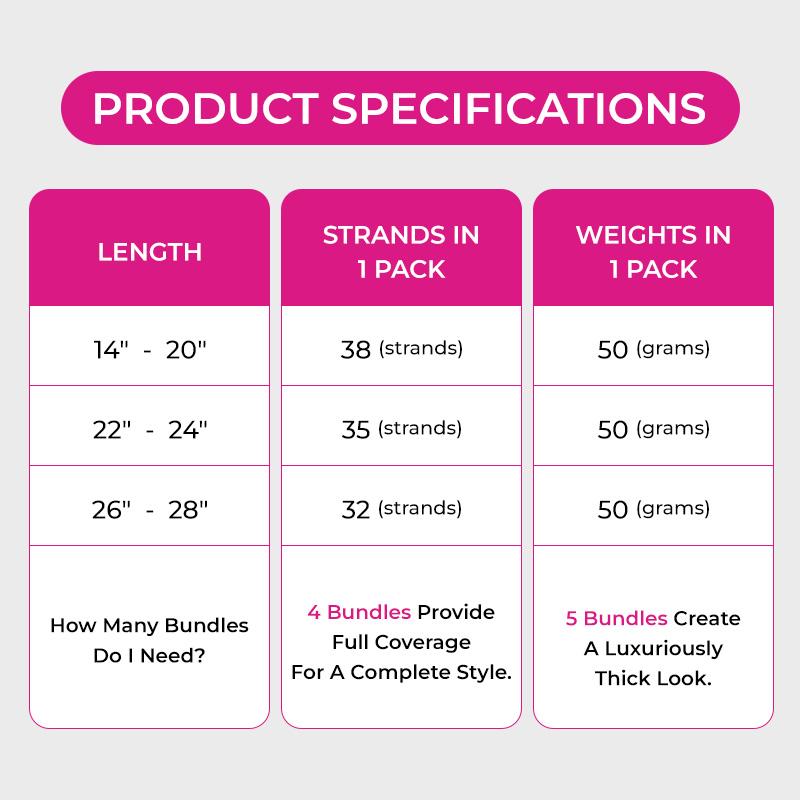 PRODUCT SPECIFICATIONS

| LENGTH | STRANDS IN 1 PACK | WEIGHTS IN 1 PACK |
|---|---|---|
| 14" - 20" | 38 (strands) | 50 (grams) |
| 22" - 24" | 35 (strands) | 50 (grams) |
| 26" - 28" | 32 (strands) | 50 (grams) |
| How Many Bundles Do I Need? | 4 Bundles Provide Full Coverage For A Complete Style. | 5 Bundles Create A Luxuriously Thick Look. |